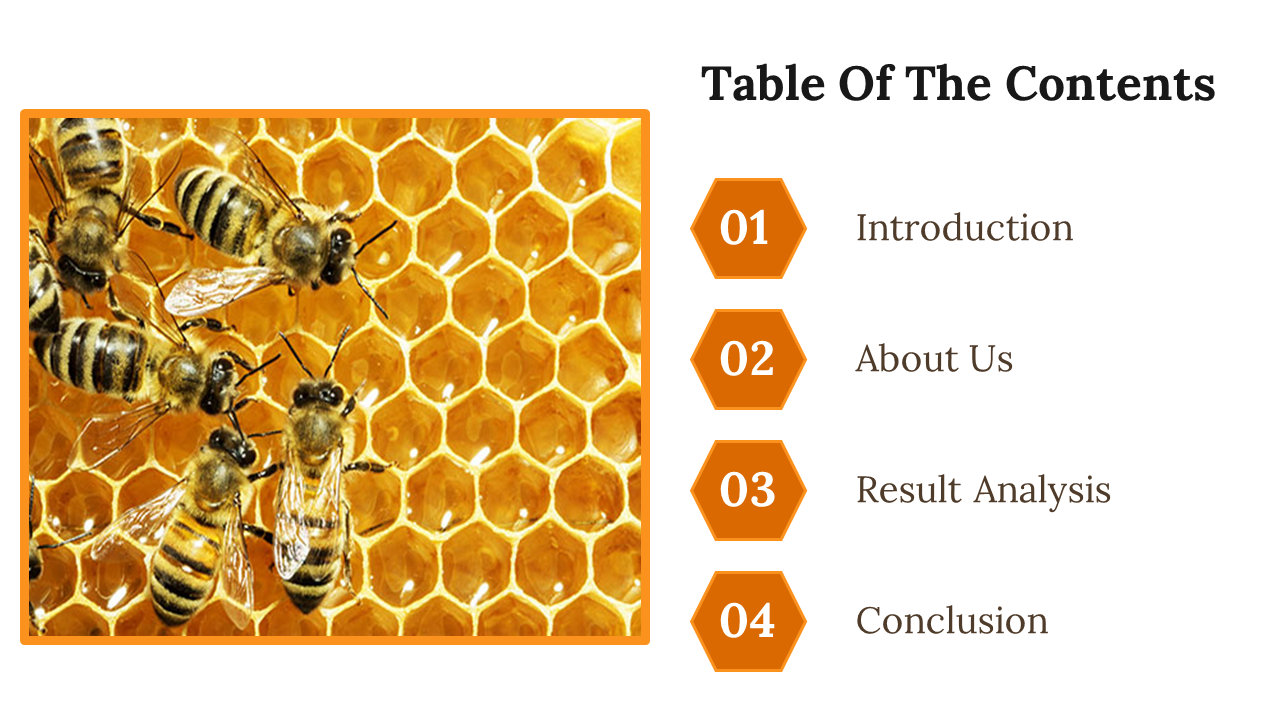 Table Of The Contents

01 Introduction

02 About Us

03 Result Analysis

04 Conclusion